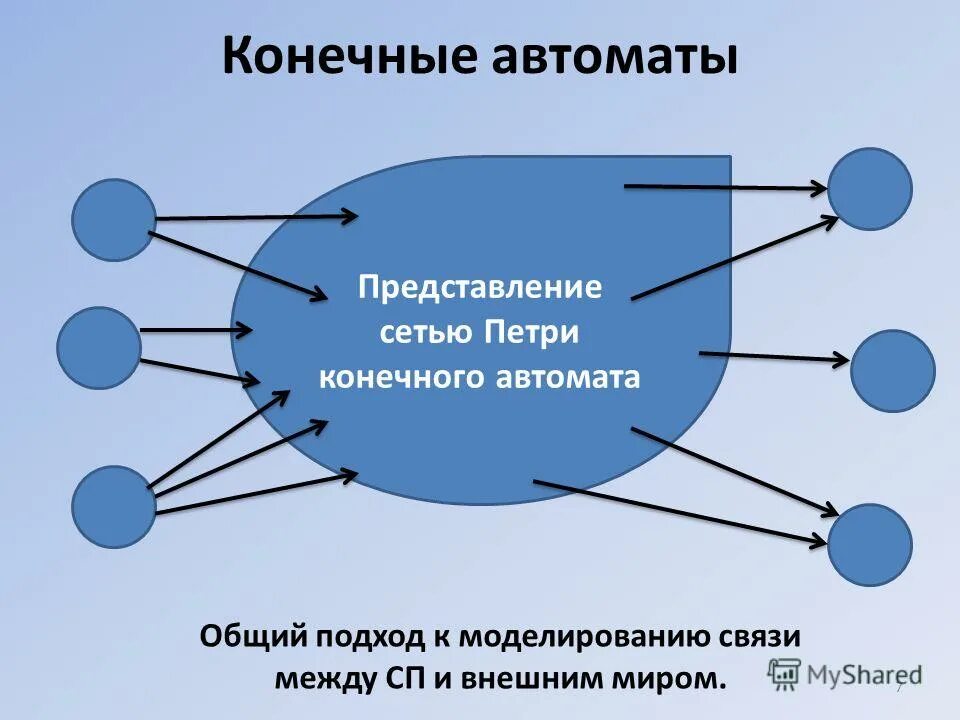 Конечные автоматы

Представление сетью Петри конечного автомата

Общий подход к моделированию связи между СП и внешним миром.

MyShared

7